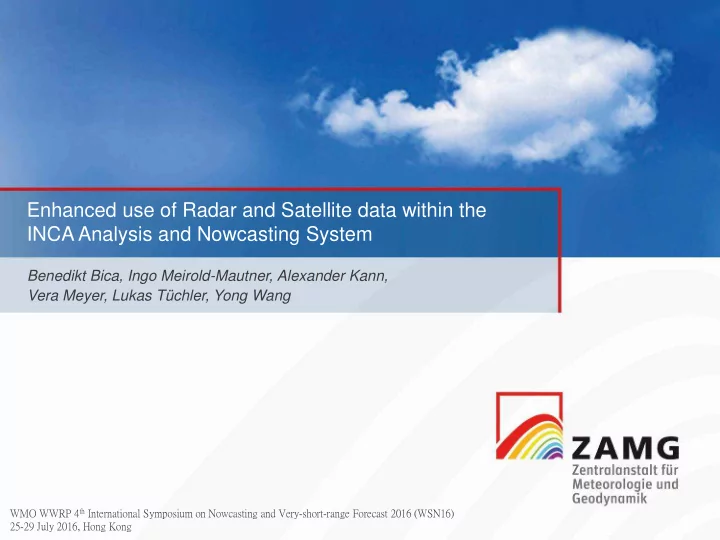 Enhanced use of Radar and Satellite data within the INCA Analysis and Nowcasting System

Benedikt Bica, Ingo Meirold-Mautner, Alexander Kann, Vera Meyer, Lukas Tüchler, Yong Wang

ZAMG
Zentralanstalt für Meteorologie und Geodynamik

WMO WWRP 4$^{th}$ International Symposium on Nowcasting and Very-short-range Forecast 2016 (WSN16)
25-29 July 2016, Hong Kong